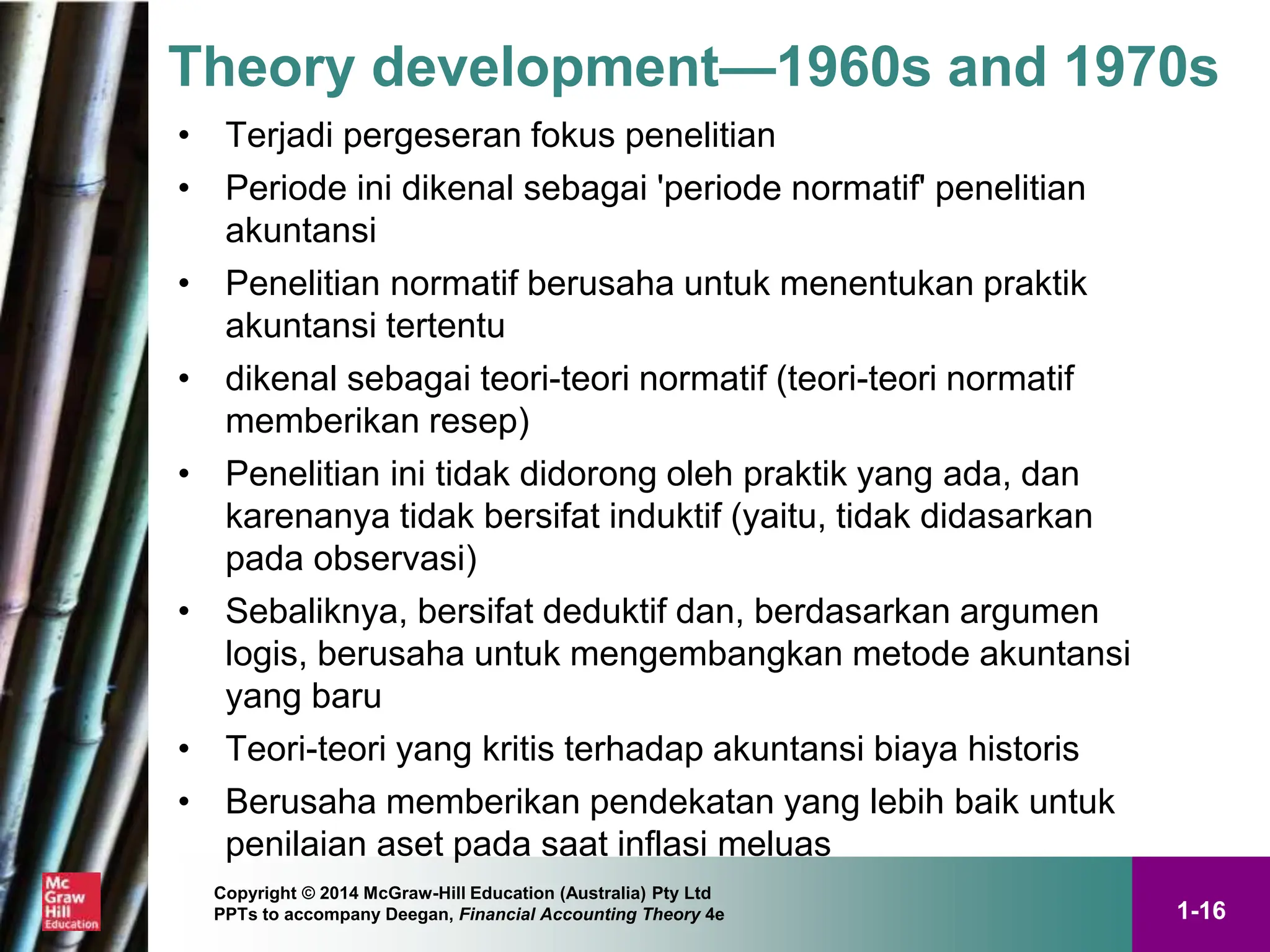 Theory development—1960s and 1970s

• Terjadi pergeseran fokus penelitian
• Periode ini dikenal sebagai 'periode normatif' penelitian akuntansi
• Penelitian normatif berusaha untuk menentukan praktik akuntansi tertentu
• dikenal sebagai teori-teori normatif (teori-teori normatif memberikan resep)
• Penelitian ini tidak didorong oleh praktik yang ada, dan karenanya tidak bersifat induktif (yaitu, tidak didasarkan pada observasi)
• Sebaliknya, bersifat deduktif dan, berdasarkan argumen logis, berusaha untuk mengembangkan metode akuntansi yang baru
• Teori-teori yang kritis terhadap akuntansi biaya historis
• Berusaha memberikan pendekatan yang lebih baik untuk penilaian aset pada saat inflasi meluas

Mc Graw Hill Education

Copyright © 2014 McGraw-Hill Education (Australia) Pty Ltd
PPTs to accompany Deegan, Financial Accounting Theory 4e

1-16